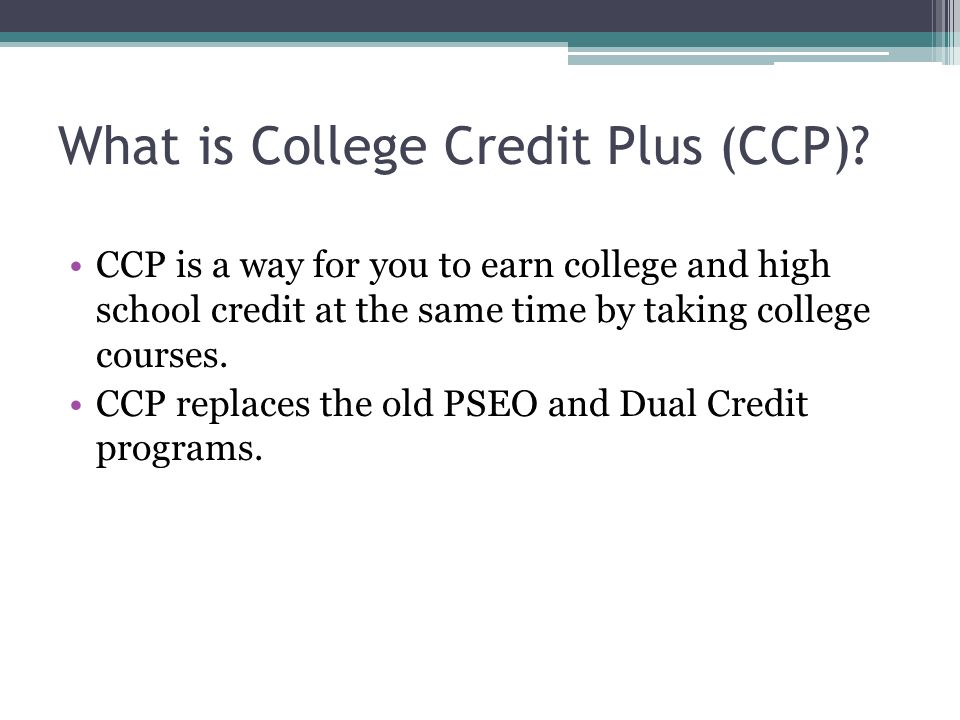 What is College Credit Plus (CCP)?

• CCP is a way for you to earn college and high school credit at the same time by taking college courses.
• CCP replaces the old PSEO and Dual Credit programs.